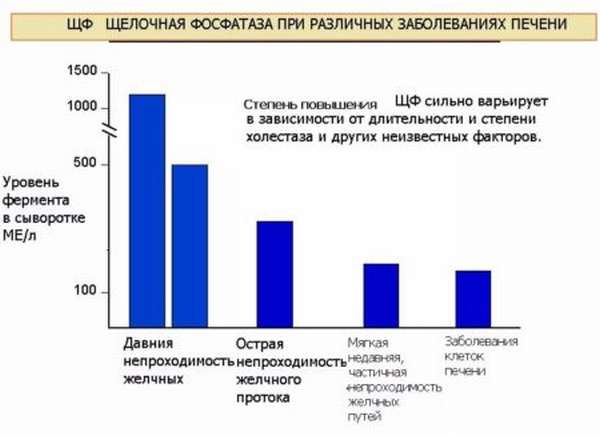 ЩФ ЩЕЛОЧНАЯ ФОСФАТАЗА ПРИ РАЗЛИЧНЫХ ЗАБОЛЕВАНИЯХ ПЕЧЕНИ

1500
1000
500
100

Уровень фермента в сыворотке МЕ/л

Степень повышения ЩФ сильно варьирует в зависимости от длительности и степени холестаза и других неизвестных факторов.

Давния непроходимость желчных

Острая непроходимость желчного протока

Мягкая недавняя, частичная непроходимость желчных путей

Заболевания клеток печени